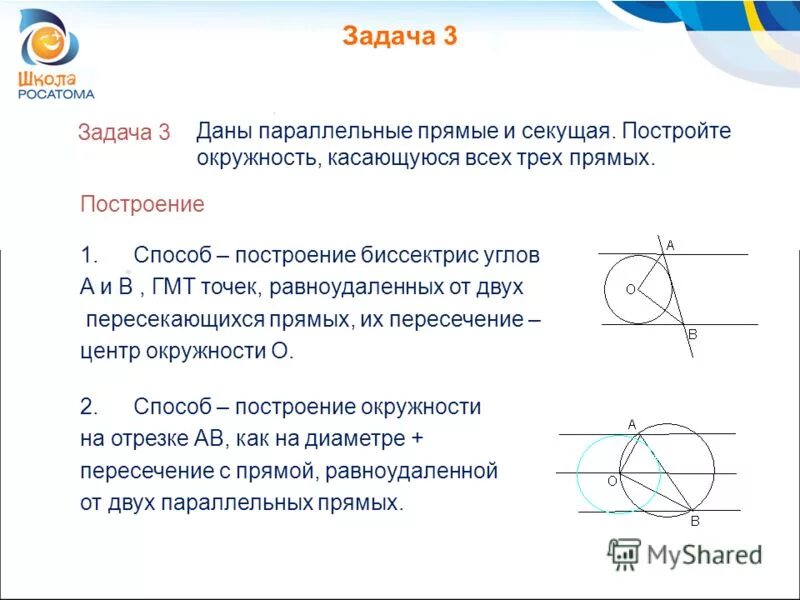 Школа РОСАТОМА

Задача 3

Задача 3 Даны параллельные прямые и секущая. Постройте окружность, касающуюся всех трех прямых.

Построение

1. Способ – построение биссектрис углов А и В , ГМТ точек, равноудаленных от двух пересекающихся прямых, их пересечение – центр окружности О.

A
O
B

2. Способ – построение окружности на отрезке АВ, как на диаметре + пересечение с прямой, равноудаленной от двух параллельных прямых.

A
O
B

MyShared